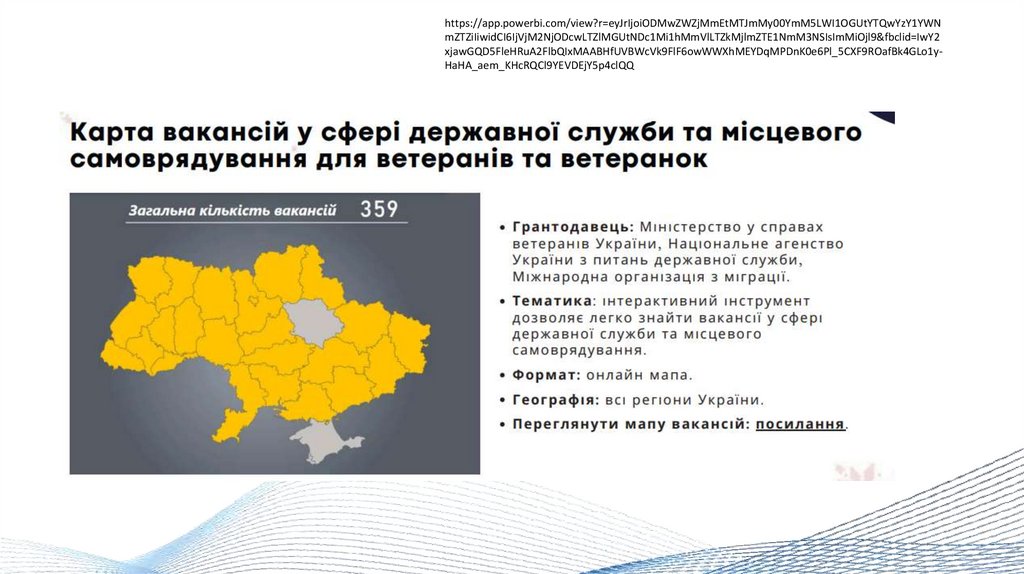 https://app.powerbi.com/view?r=eyJrIjoiODMwZWZjMmEtMTJmMy00YmM5LWI1OGUtYTQwYzY1YWNmZTZiIiwidCI6IjVjM2NjODcwLTZlMGUtNDc1Mi1hMmVlLTZkMjlmZTE1NmM3NSIsImMiOjl9&fbclid=IwY2xjawGQD5FleHRuA2FlbQIxMAABHfUVBWcVk9FlF6owWWXhMEYDqMPDnK0e6Pl_5CXF9ROafBk4GLo1y-HaHA_aem_KHcRQCl9YEVDEjY5p4clQQ

Карта вакансій у сфері державної служби та місцевого самоврядування для ветеранів та ветеранок

Загальна кількість вакансій 359

• Грантодавець: Міністерство у справах ветеранів України, Національне агенство України з питань державної служби, Міжнародна організація з міграції.

• Тематика: інтерактивний інструмент дозволяє легко знайти вакансії у сфері державної служби та місцевого самоврядування.

• Формат: онлайн мапа.

• Географія: всі регіони України.

• Переглянути мапу вакансій: посилання.